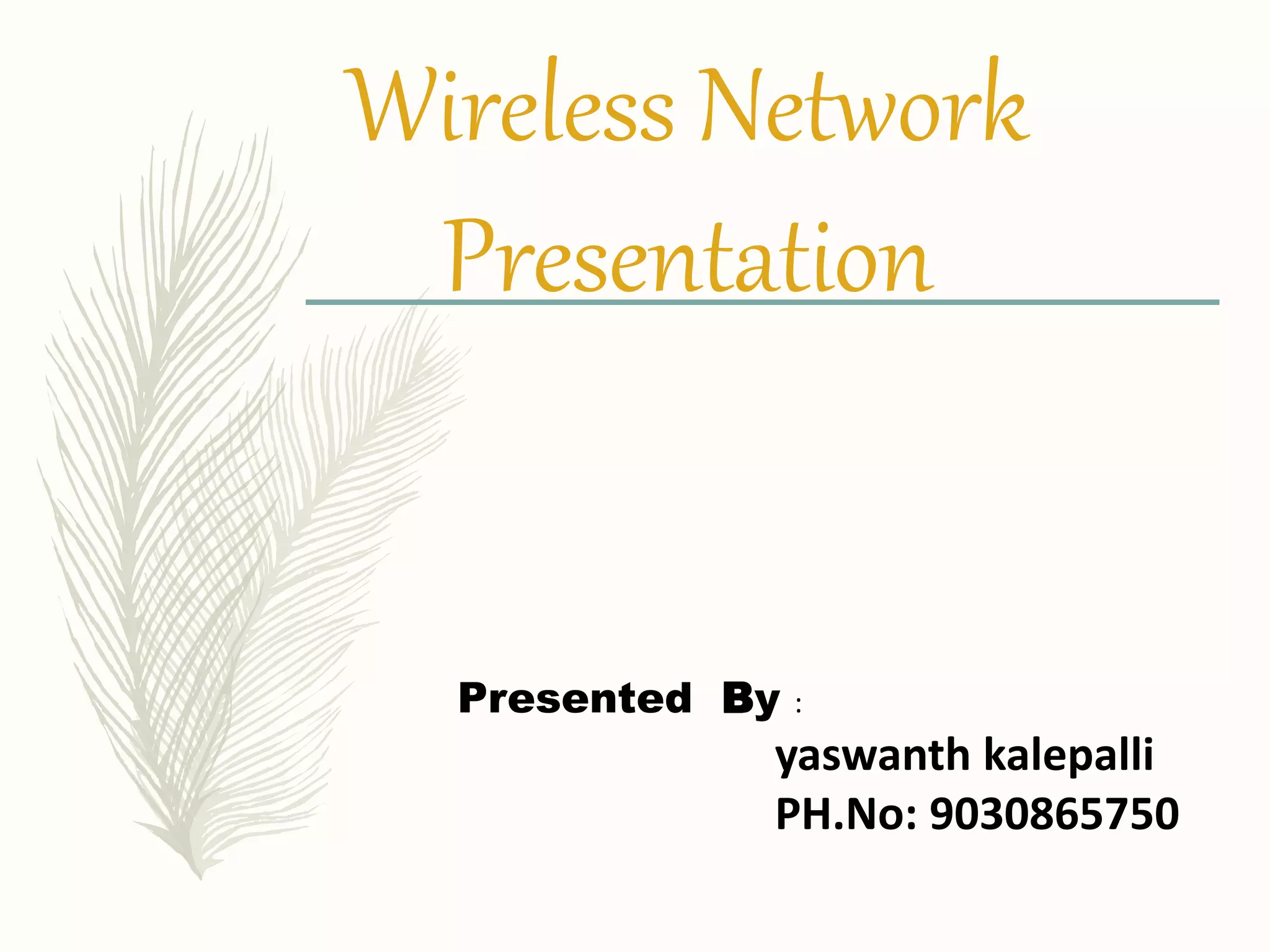 Wireless Network Presentation

Presented By :
yaswanth kalepalli
PH.No: 9030865750